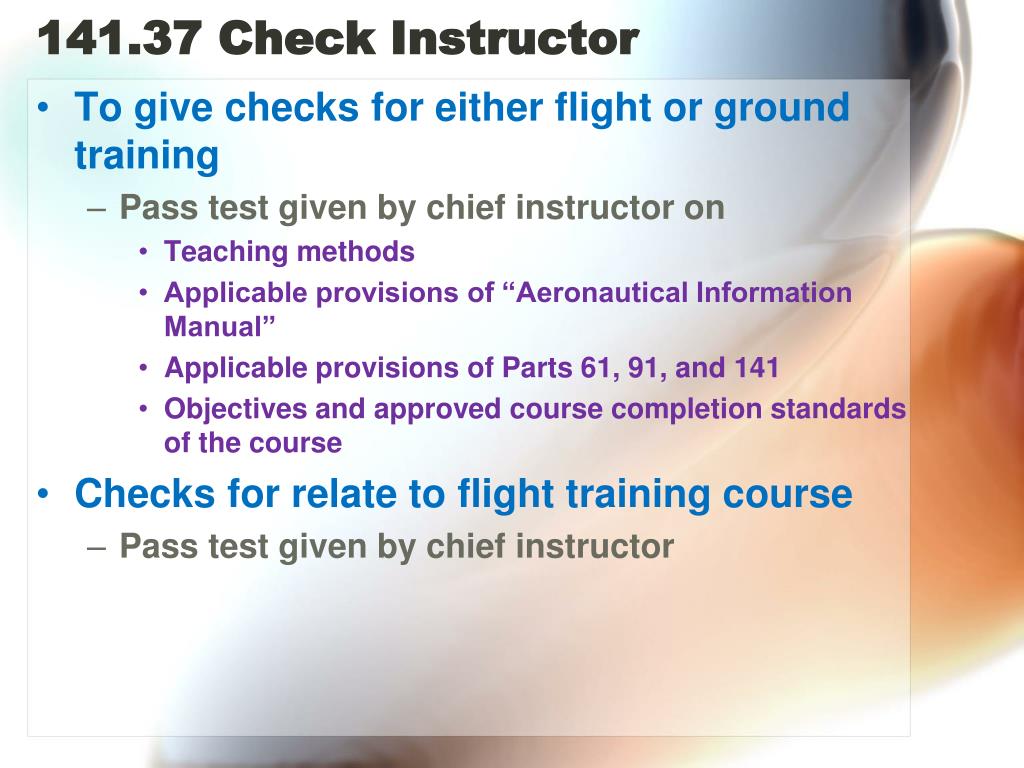 141.37 Check Instructor

• To give checks for either flight or ground training
– Pass test given by chief instructor on
• Teaching methods
• Applicable provisions of “Aeronautical Information Manual”
• Applicable provisions of Parts 61, 91, and 141
• Objectives and approved course completion standards of the course

• Checks for relate to flight training course
– Pass test given by chief instructor